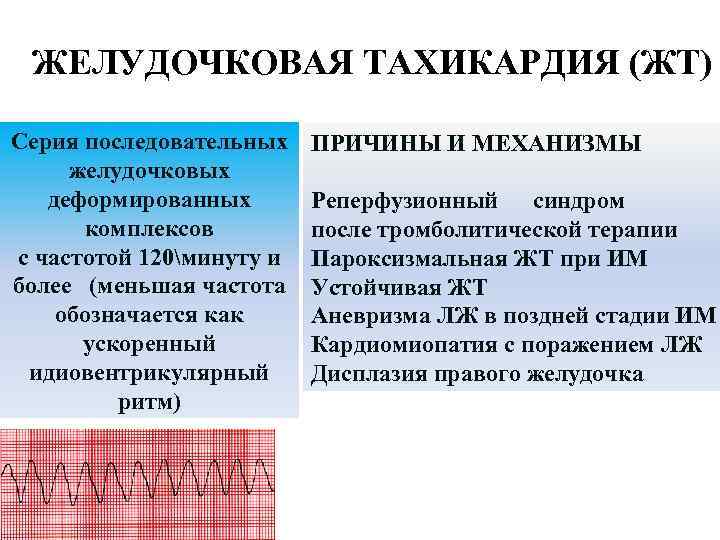 ЖЕЛУДОЧКОВАЯ ТАХИКАРДИЯ (ЖТ)

Серия последовательных желудочковых деформированных комплексов с частотой 120\минуту и более (меньшая частота обозначается как ускоренный идиовентрикулярный ритм)

ПРИЧИНЫ И МЕХАНИЗМЫ

Реперфузионный синдром после тромболитической терапии
Пароксизмальная ЖТ при ИМ
Устойчивая ЖТ
Аневризма ЛЖ в поздней стадии ИМ
Кардиомиопатия с поражением ЛЖ
Дисплазия правого желудочка